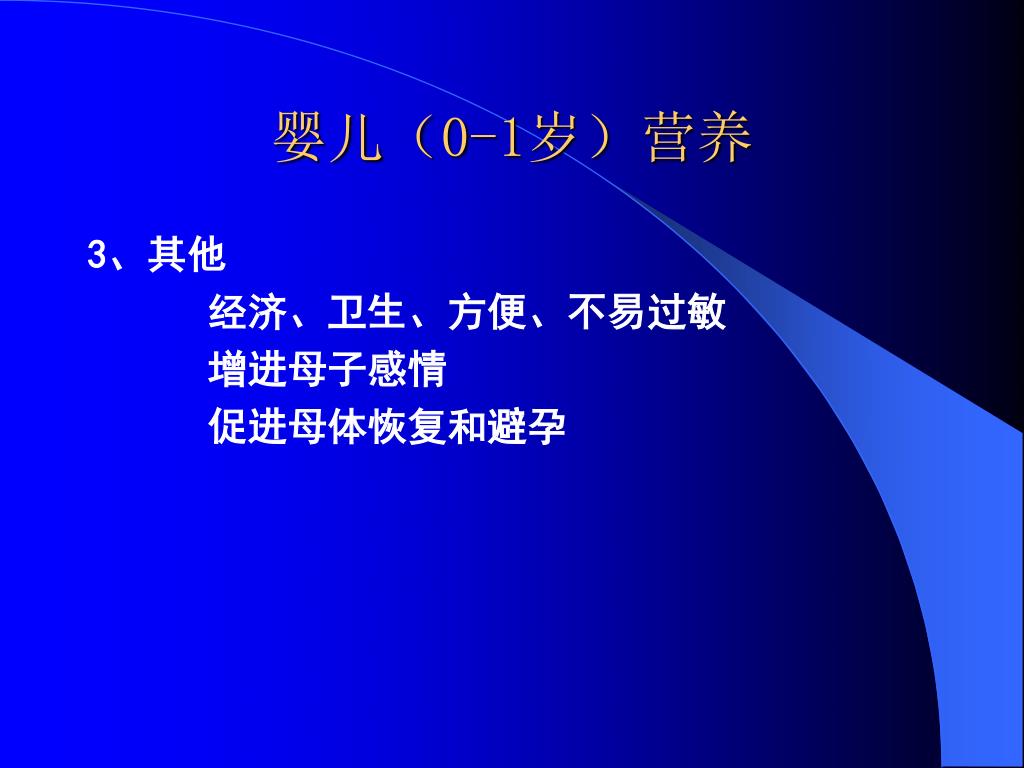 婴儿（0-1岁）营养

3、其他

经济、卫生、方便、不易过敏

增进母子感情

促进母体恢复和避孕